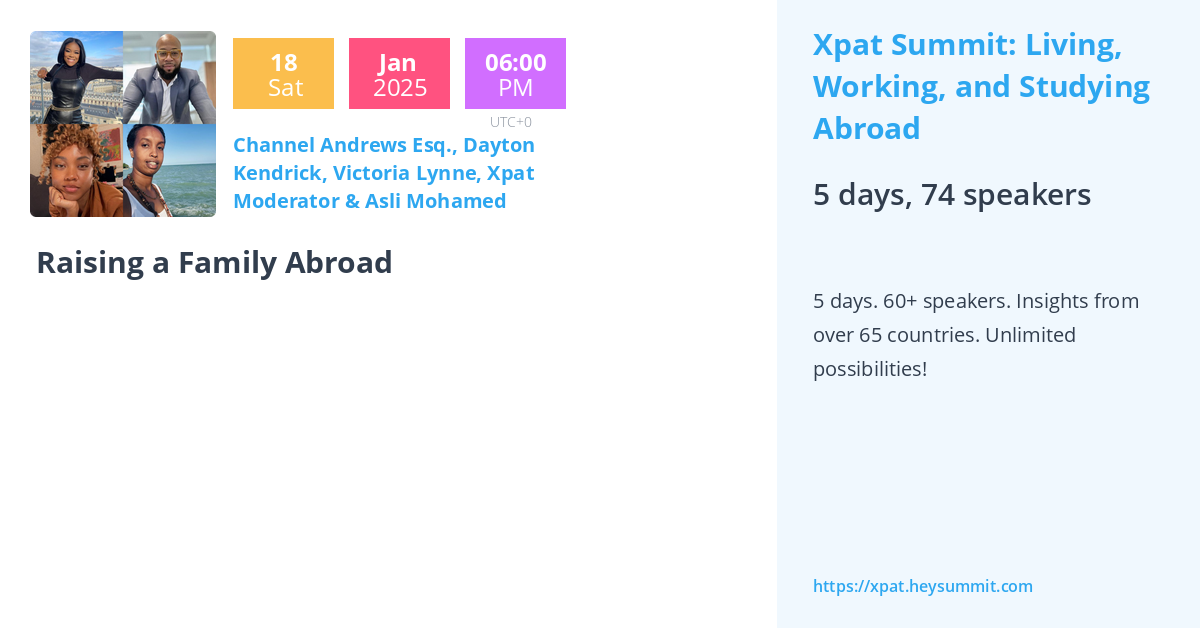 18
Sat

Jan
2025

06:00
PM

UTC+0

Channel Andrews Esq., Dayton Kendrick, Victoria Lynne, Xpat Moderator & Asli Mohamed

Raising a Family Abroad

Xpat Summit: Living, Working, and Studying Abroad

5 days, 74 speakers

5 days. 60+ speakers. Insights from over 65 countries. Unlimited possibilities!

https://xpat.heysummit.com